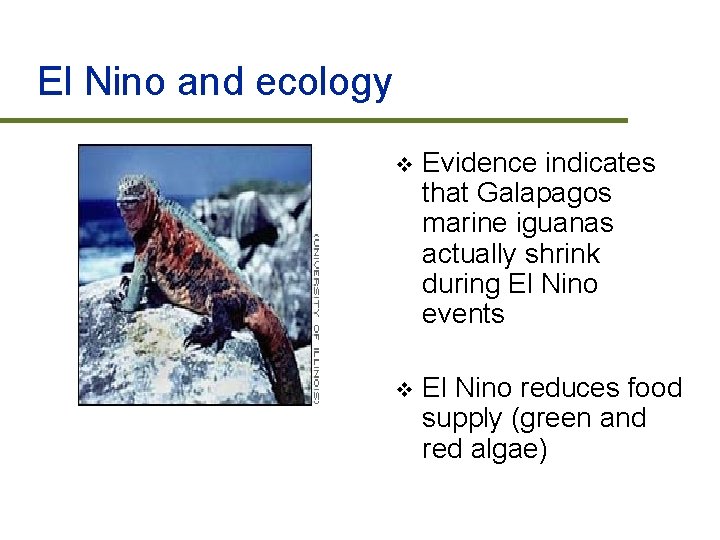 El Nino and ecology

(UNIVERSITY OF ILLINOIS)

❖ Evidence indicates that Galapagos marine iguanas actually shrink during El Nino events

❖ El Nino reduces food supply (green and red algae)